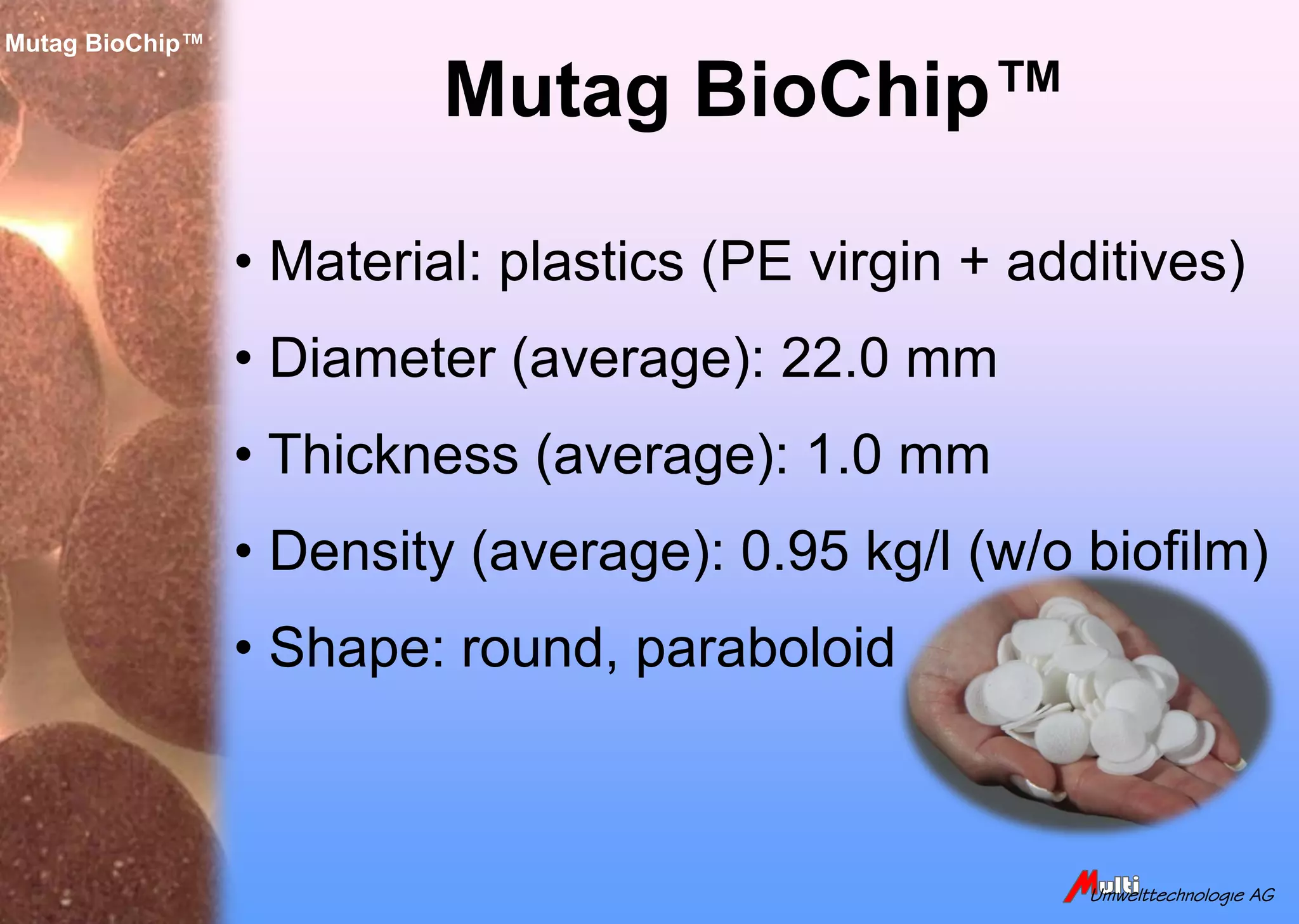 Mutag BioChip™

Mutag BioChip™

• Material: plastics (PE virgin + additives)

• Diameter (average): 22.0 mm

• Thickness (average): 1.0 mm

• Density (average): 0.95 kg/l (w/o biofilm)

• Shape: round, paraboloid

Multi Umwelttechnologie AG